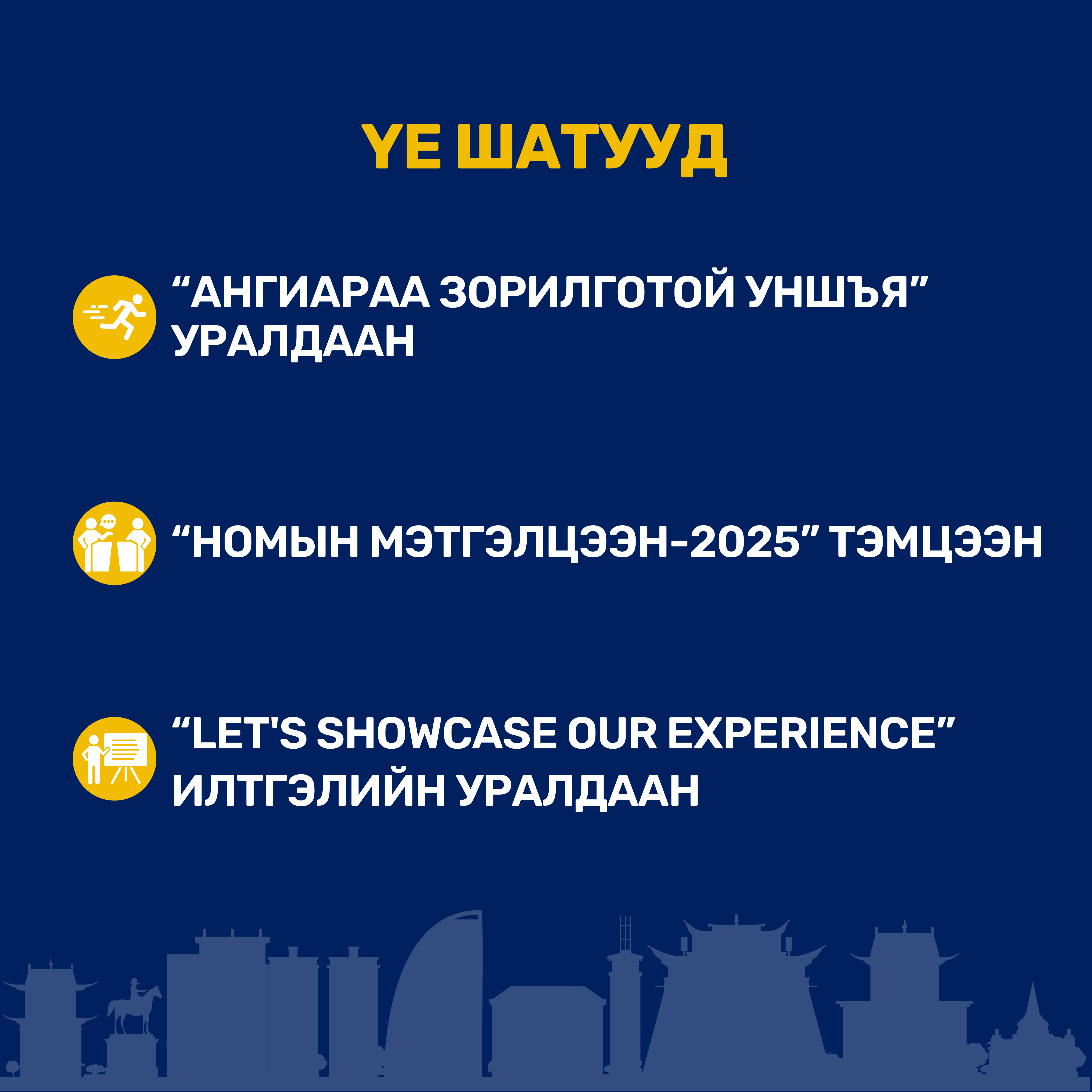 ҮЕ ШАТУУД

“АНГИАРАА ЗОРИЛГОТОЙ УНШЪЯ” УРАЛДААН

“НОМЫН МЭТГЭЛЦЭЭН-2025” ТЭМЦЭЭН

“LET'S SHOWCASE OUR EXPERIENCE” ИЛТГЭЛИЙН УРАЛДААН